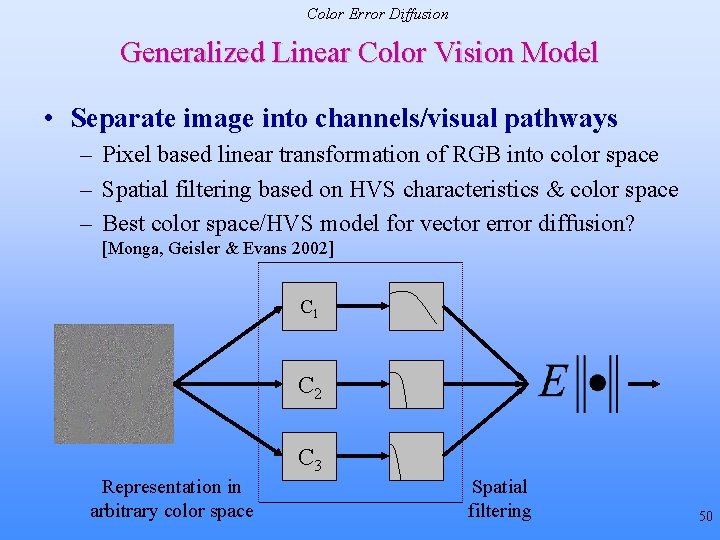 Color Error Diffusion

Generalized Linear Color Vision Model

• Separate image into channels/visual pathways
– Pixel based linear transformation of RGB into color space
– Spatial filtering based on HVS characteristics & color space
– Best color space/HVS model for vector error diffusion? [Monga, Geisler & Evans 2002]

$C_1$

$C_2$

$C_3$

$E\|\bullet\|$

Representation in arbitrary color space

Spatial filtering

50